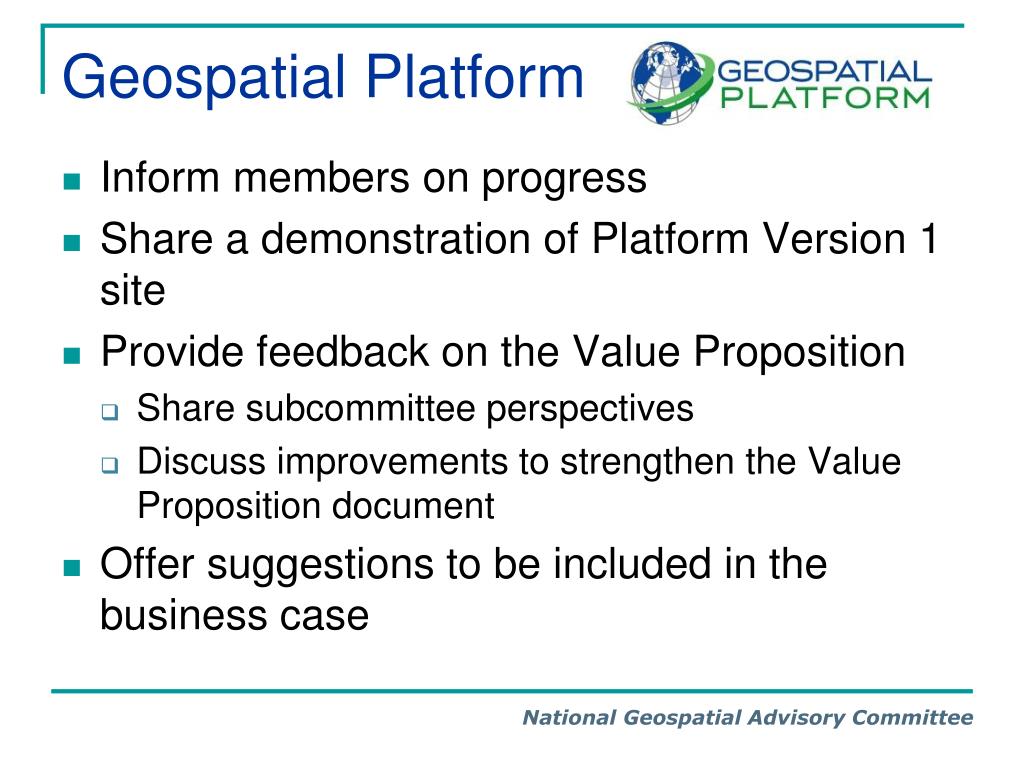 Geospatial Platform

GEOSPATIAL PLATFORM

- Inform members on progress
- Share a demonstration of Platform Version 1 site
- Provide feedback on the Value Proposition
  - Share subcommittee perspectives
  - Discuss improvements to strengthen the Value Proposition document
- Offer suggestions to be included in the business case

National Geospatial Advisory Committee